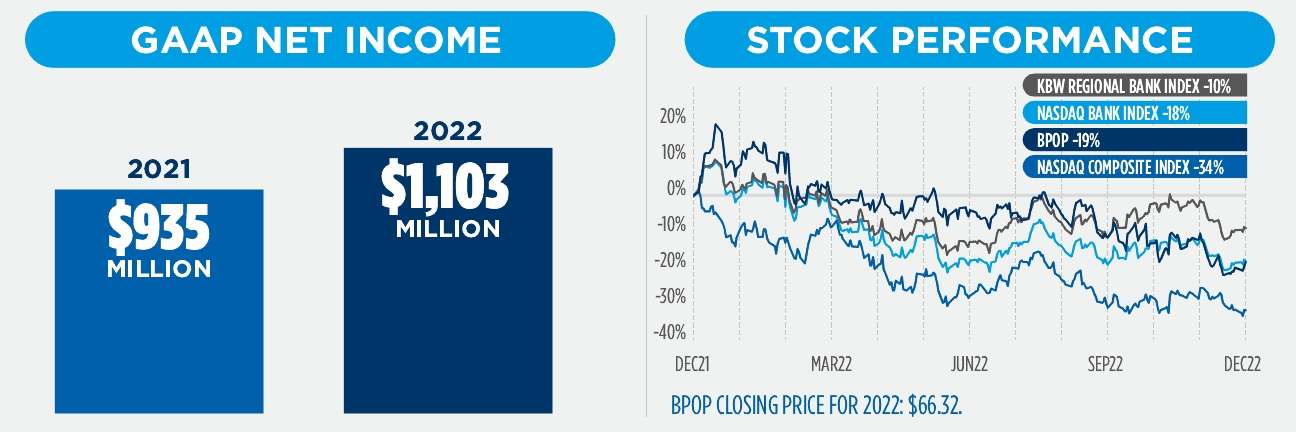 GAAP NET INCOME

2021
$935
MILLION

2022
$1,103
MILLION

STOCK PERFORMANCE

KBW REGIONAL BANK INDEX -10%
NASDAQ BANK INDEX -18%
BPOP -19%
NASDAQ COMPOSITE INDEX -34%

20%
10%
0%
-10%
-20%
-30%
-40%

DEC21
MAR22
JUN22
SEP22
DEC22

BPOP CLOSING PRICE FOR 2022: $66.32.